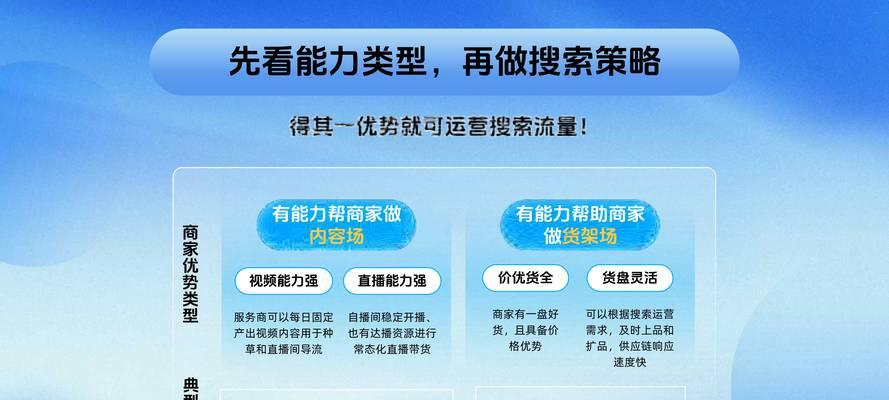 先看能力类型，再做搜索策略

得其一优势就可运营搜索流量！

商家优势类型

有能力帮商家做内容场

视频能力强

服务商可以每日固定产出视频内容用于种草和直播间导流

直播能力强

自播间稳定开播、也有达播资源进行常态化直播带货

有能力帮助商家做货架场

价优货全

商家有一盘好货，且具备价格优势

货盘灵活

可以根据搜索运营需求，及时上品和扩品，供应链响应速度快

典型